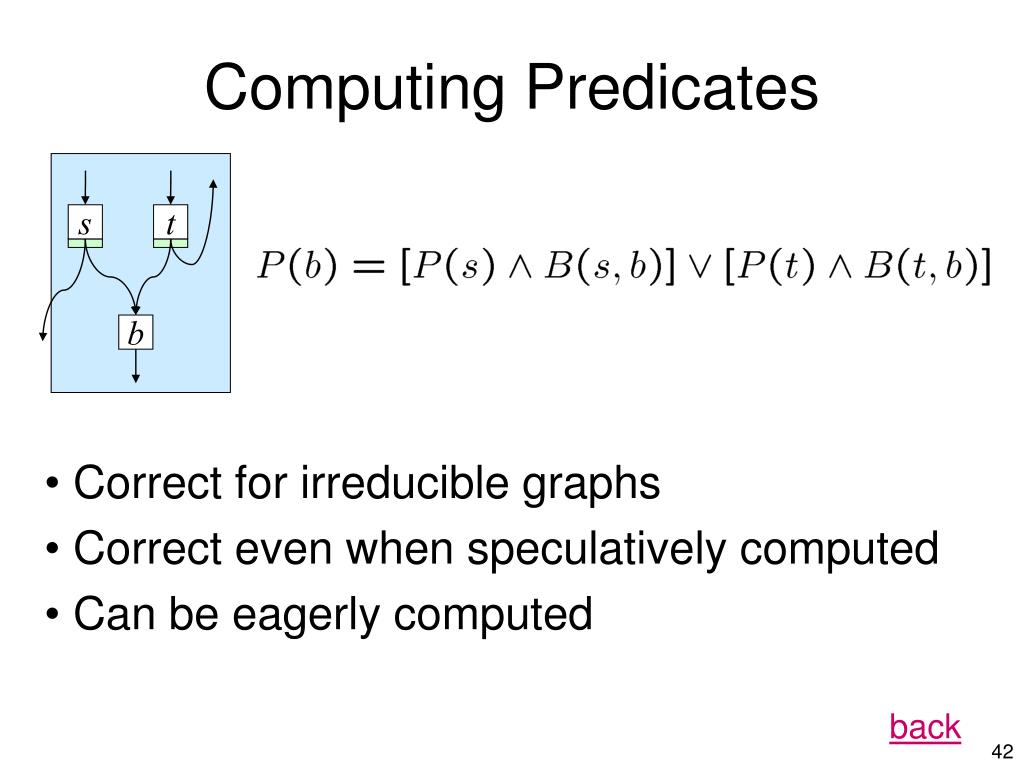 Computing Predicates

$s$

$t$

$b$

$P(b) = [P(s) \wedge B(s,b)] \vee [P(t) \wedge B(t,b)]$

• Correct for irreducible graphs
• Correct even when speculatively computed
• Can be eagerly computed

back

42